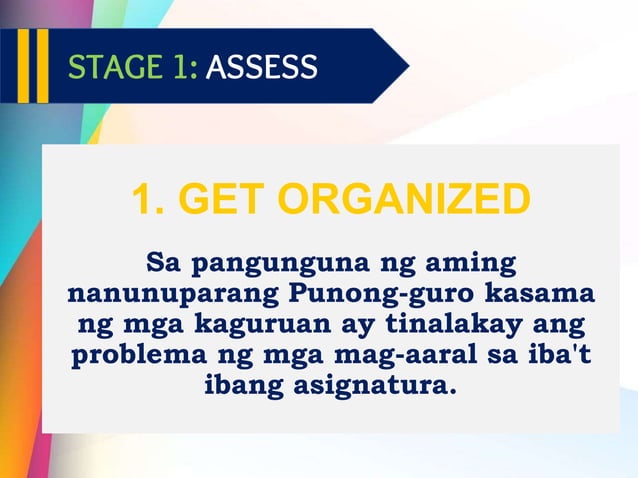 STAGE 1: ASSESS

1. GET ORGANIZED

Sa pangunguna ng aming nanunuparang Punong-guro kasama ng mga kaguruan ay tinalakay ang problema ng mga mag-aaral sa iba't ibang asignatura.